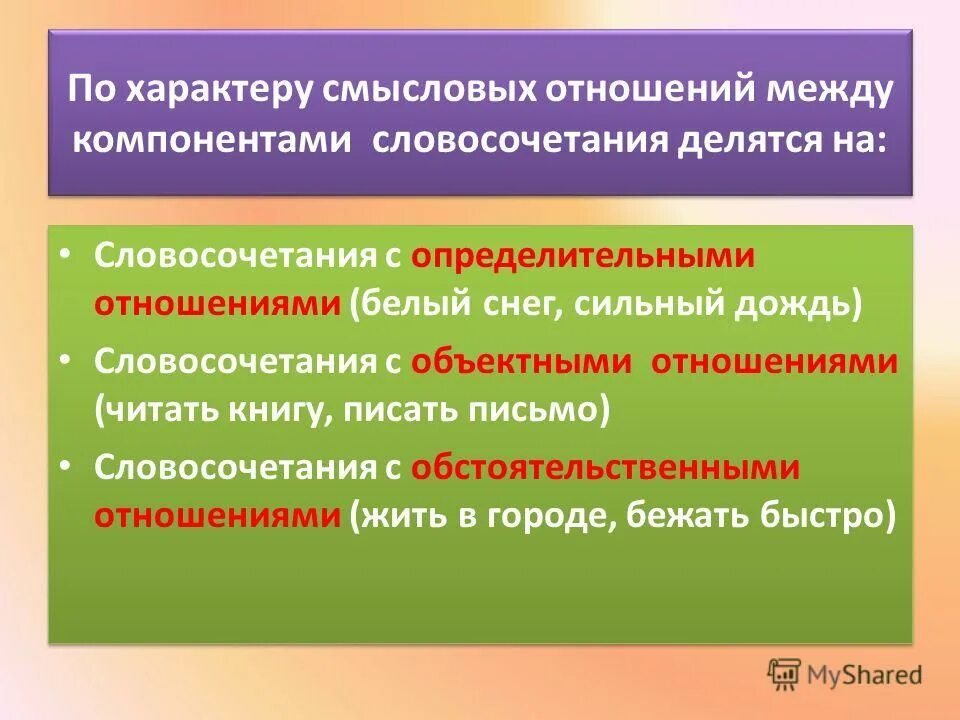 По характеру смысловых отношений между компонентами словосочетания делятся на:

• Словосочетания с определительными отношениями (белый снег, сильный дождь)
• Словосочетания с объектными отношениями (читать книгу, писать письмо)
• Словосочетания с обстоятельственными отношениями (жить в городе, бежать быстро)

MyShared